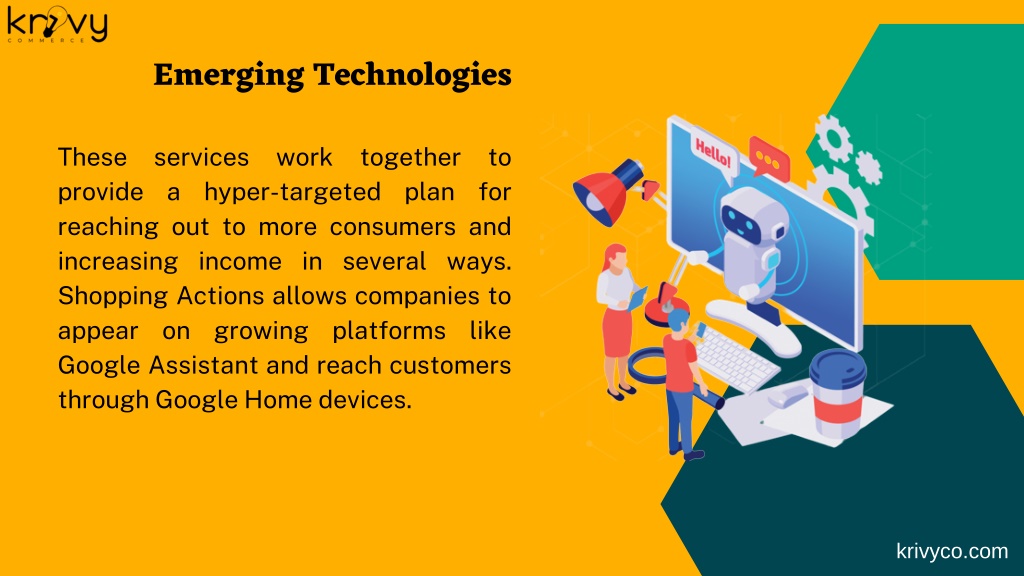 krivy
COMMERCE

Emerging Technologies

These services work together to provide a hyper-targeted plan for reaching out to more consumers and increasing income in several ways. Shopping Actions allows companies to appear on growing platforms like Google Assistant and reach customers through Google Home devices.

Hello!

krivyco.com